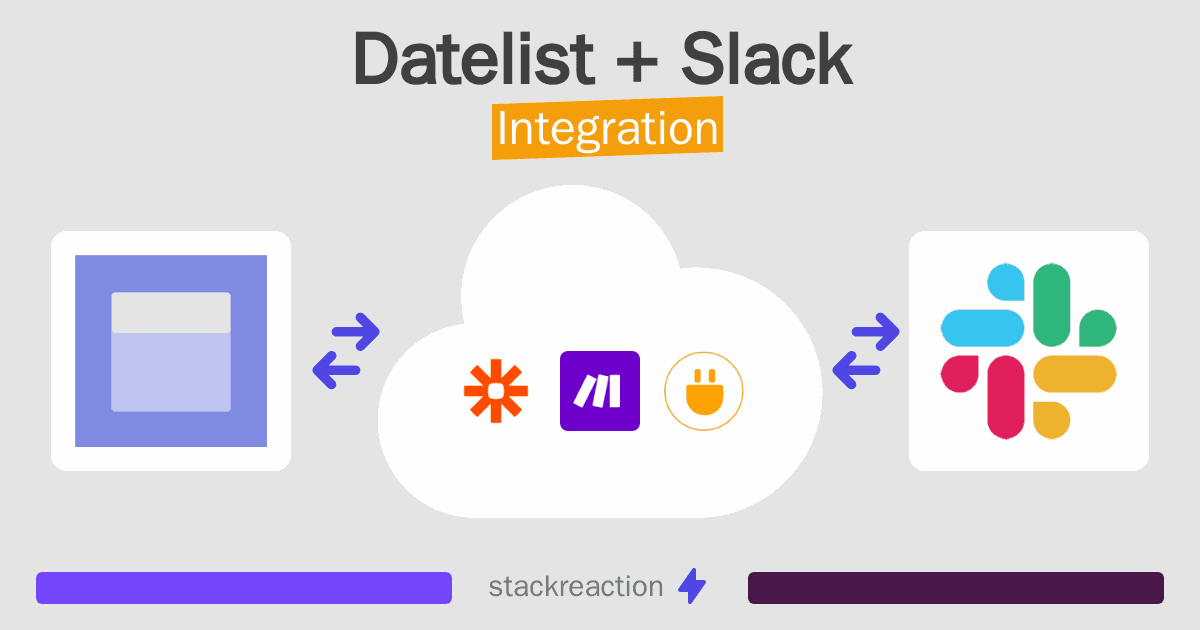 Datelist + Slack
Integration

stackreaction